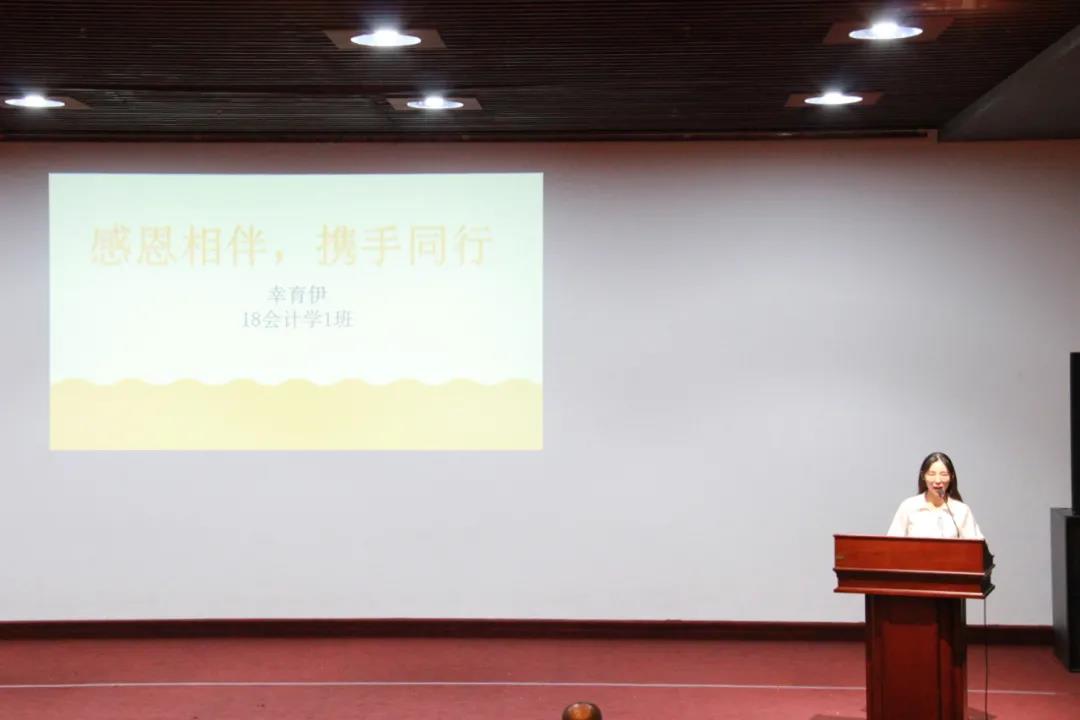 感恩相伴，携手同行

幸育伊
18会计学1班